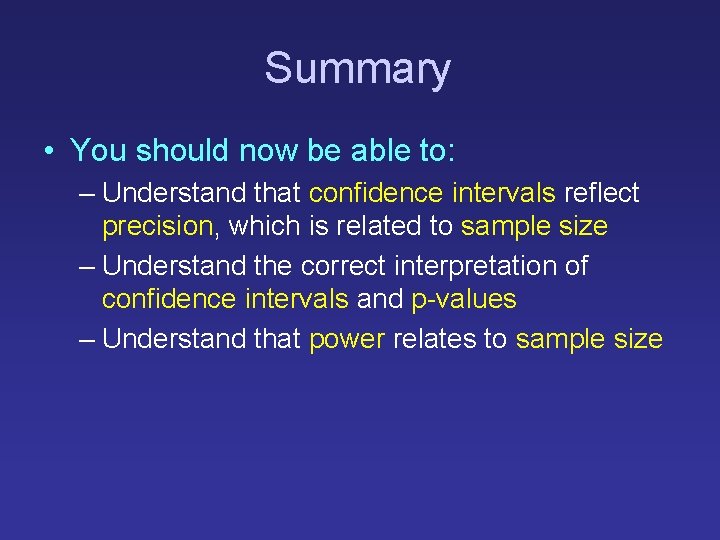 Summary

• You should now be able to:
– Understand that confidence intervals reflect precision, which is related to sample size
– Understand the correct interpretation of confidence intervals and p-values
– Understand that power relates to sample size